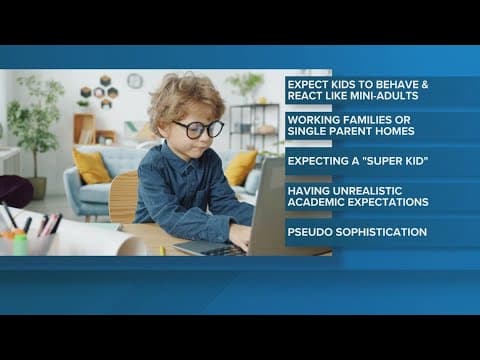 EXPECT KIDS TO BEHAVE & REACT LIKE MINI-ADULTS

WORKING FAMILIES OR SINGLE PARENT HOMES

EXPECTING A "SUPER KID"

HAVING UNREALISTIC ACADEMIC EXPECTATIONS

PSEUDO SOPHISTICATION